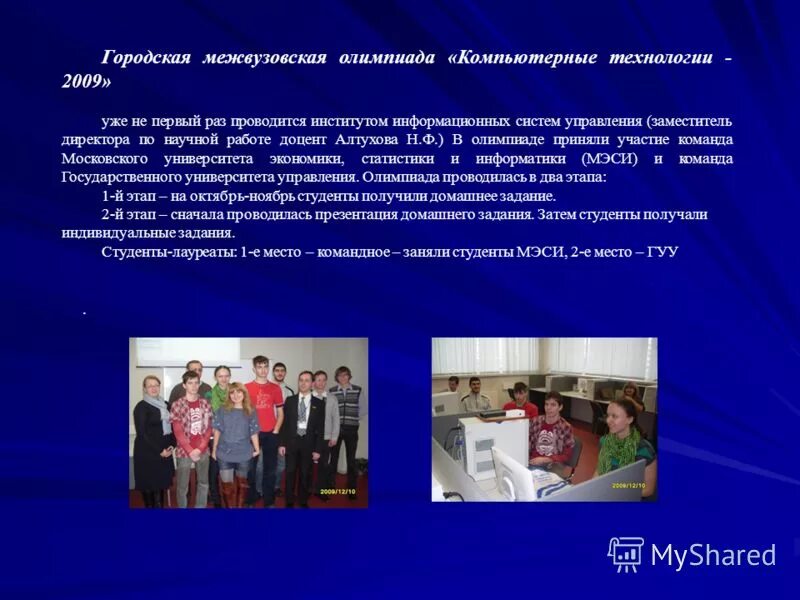 Городская межвузовская олимпиада «Компьютерные технологии - 2009»

уже не первый раз проводится институтом информационных систем управления (заместитель директора по научной работе доцент Алтухова Н.Ф.) В олимпиаде приняли участие команда Московского университета экономики, статистики и информатики (МЭСИ) и команда Государственного университета управления. Олимпиада проводилась в два этапа:

1-й этап – на октябрь-ноябрь студенты получили домашнее задание.

2-й этап – сначала проводилась презентация домашнего задания. Затем студенты получали индивидуальные задания.

Студенты-лауреаты: 1-е место – командное – заняли студенты МЭСИ, 2-е место – ГУУ

.

2009/12/10

2009/12/10

MyShared